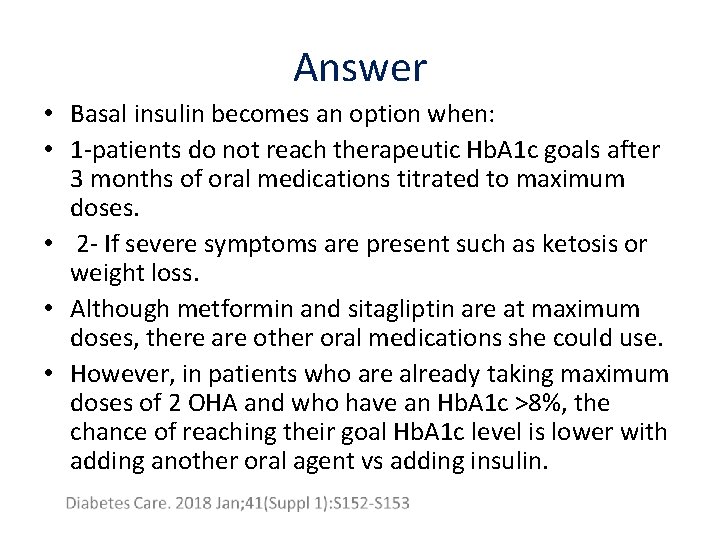 Answer

• Basal insulin becomes an option when:
• 1-patients do not reach therapeutic HbA1c goals after 3 months of oral medications titrated to maximum doses.
• 2- If severe symptoms are present such as ketosis or weight loss.
• Although metformin and sitagliptin are at maximum doses, there are other oral medications she could use.
• However, in patients who are already taking maximum doses of 2 OHA and who have an HbA1c >8%, the chance of reaching their goal HbA1c level is lower with adding another oral agent vs adding insulin.

Diabetes Care. 2018 Jan;41(Suppl 1):S152-S153